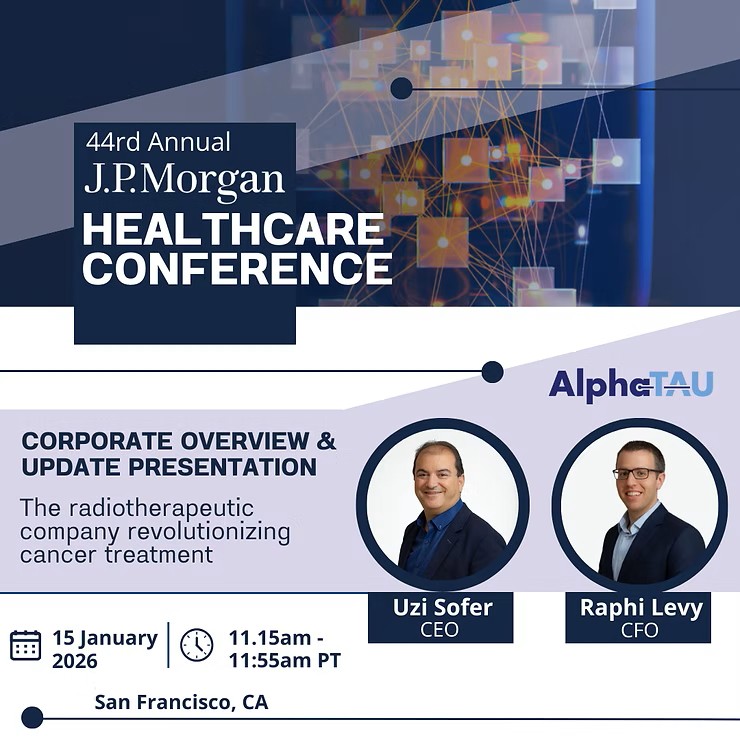 44rd Annual
J.P.Morgan
HEALTHCARE CONFERENCE

AlphaTAU

CORPORATE OVERVIEW & UPDATE PRESENTATION

The radiotherapeutic company revolutionizing cancer treatment

Uzi Sofer
CEO

Raphi Levy
CFO

15 January 2026

11.15am - 11:55am PT

San Francisco, CA